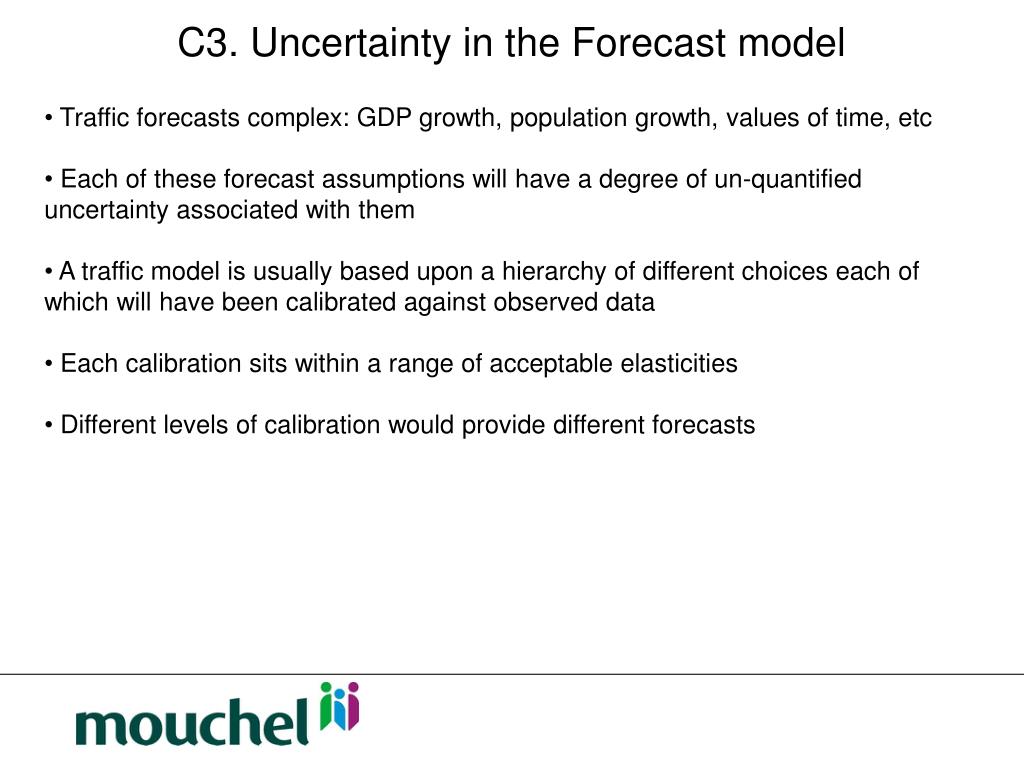 C3. Uncertainty in the Forecast model

• Traffic forecasts complex: GDP growth, population growth, values of time, etc

• Each of these forecast assumptions will have a degree of un-quantified uncertainty associated with them

• A traffic model is usually based upon a hierarchy of different choices each of which will have been calibrated against observed data

• Each calibration sits within a range of acceptable elasticities

• Different levels of calibration would provide different forecasts

mouchel